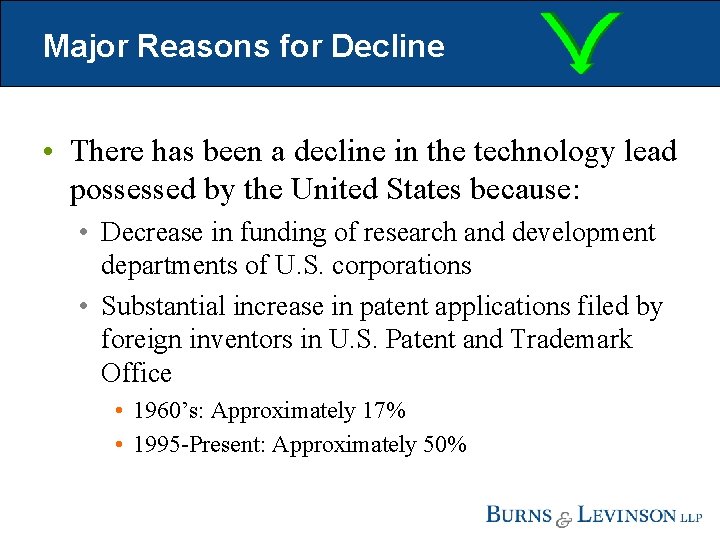 Major Reasons for Decline

• There has been a decline in the technology lead possessed by the United States because:

• Decrease in funding of research and development departments of U.S. corporations

• Substantial increase in patent applications filed by foreign inventors in U.S. Patent and Trademark Office

• 1960's: Approximately 17%

• 1995-Present: Approximately 50%

BURNS & LEVINSON LLP